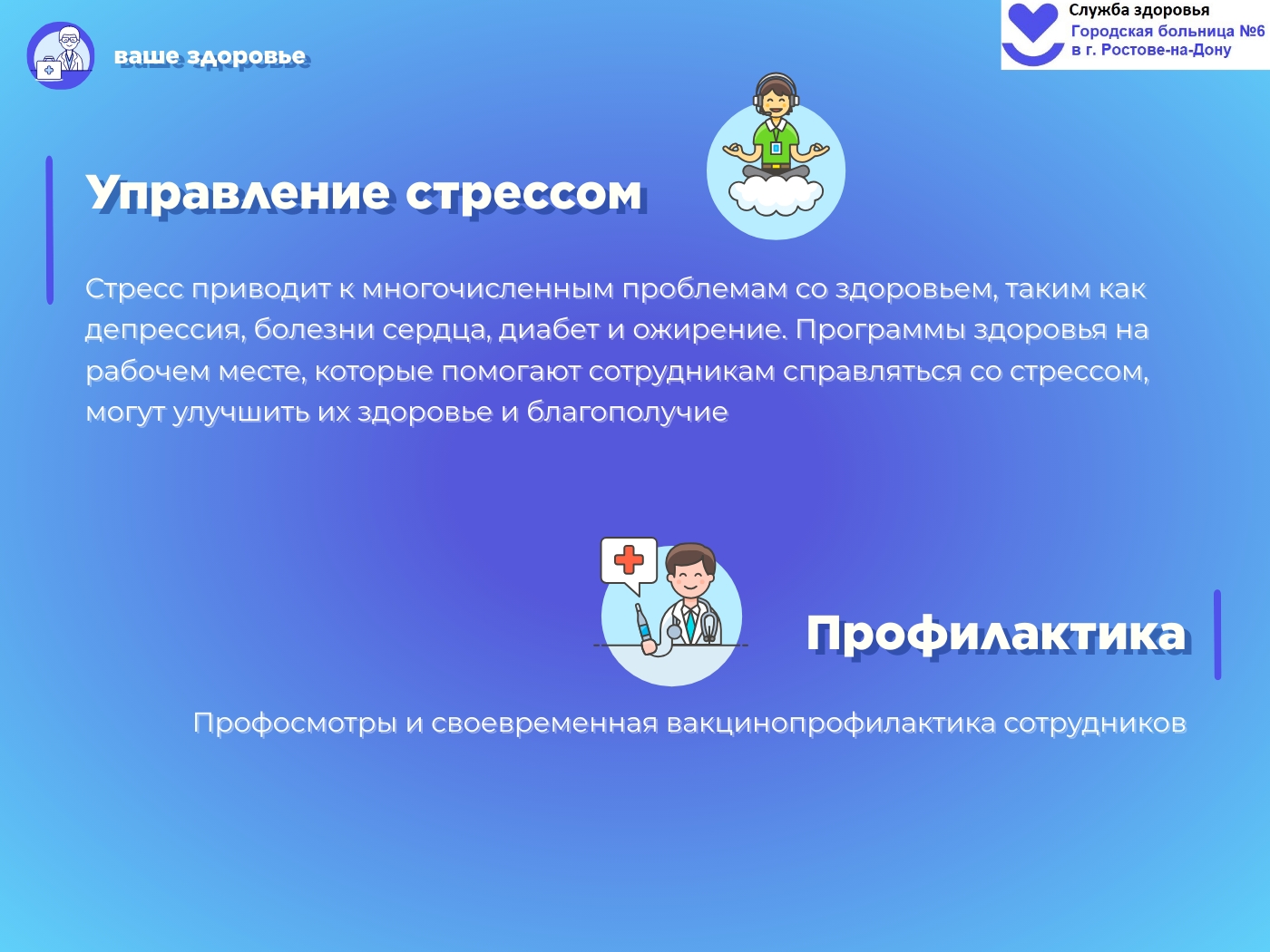 ваше здоровье

Служба здоровья
Городская больница №6
в г. Ростове-на-Дону

Управление стрессом

Стресс приводит к многочисленным проблемам со здоровьем, таким как депрессия, болезни сердца, диабет и ожирение. Программы здоровья на рабочем месте, которые помогают сотрудникам справляться со стрессом, могут улучшить их здоровье и благополучие

Профилактика

Профосмотры и своевременная вакцинопрофилактика сотрудников